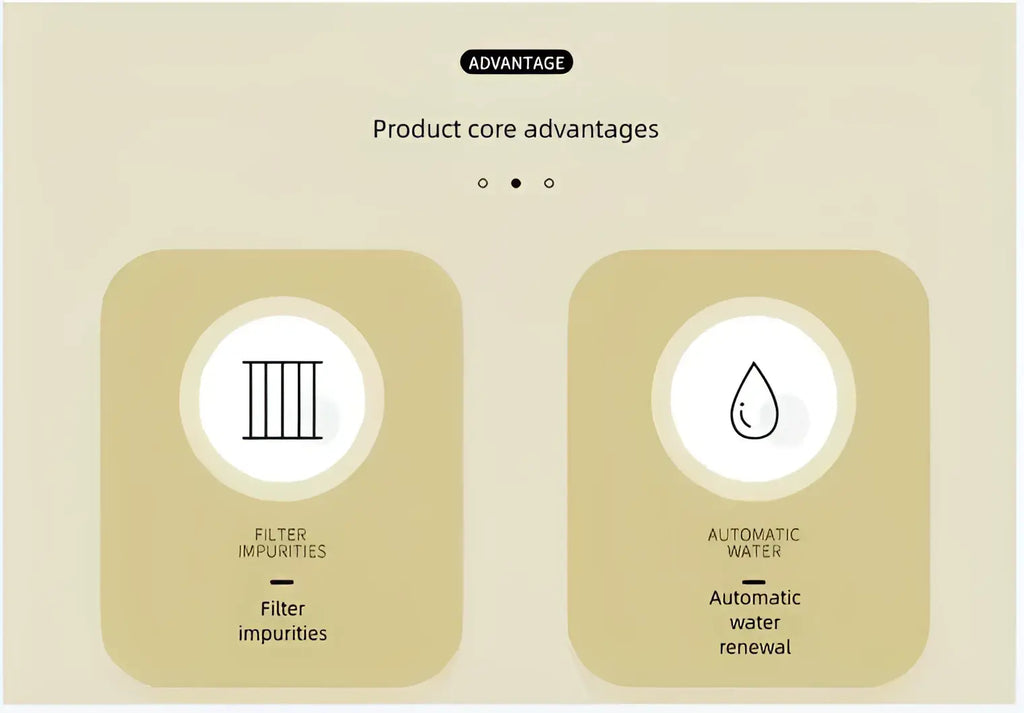 ADVANTAGE

Product core advantages

FILTER IMPURITIES

Filter impurities

AUTOMATIC WATER

Automatic water renewal